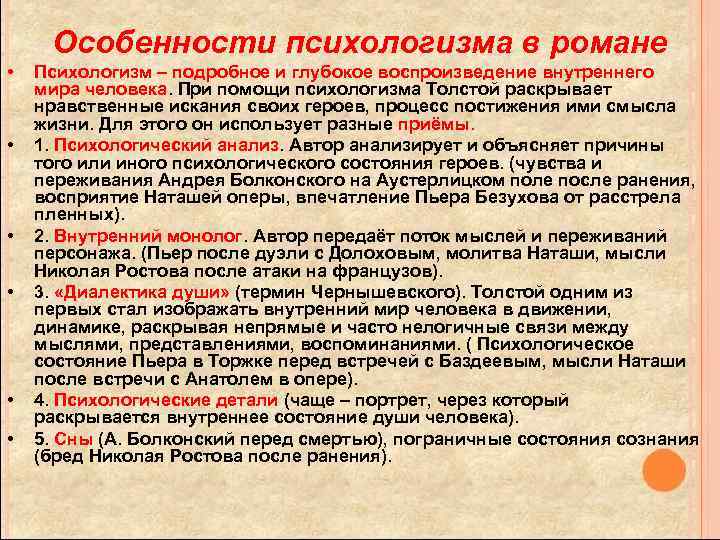 Особенности психологизма в романе

• Психологизм – подробное и глубокое воспроизведение внутреннего мира человека. При помощи психологизма Толстой раскрывает нравственные искания своих героев, процесс постижения ими смысла жизни. Для этого он использует разные приёмы.

• 1. Психологический анализ. Автор анализирует и объясняет причины того или иного психологического состояния героев. (чувства и переживания Андрея Болконского на Аустерлицком поле после ранения, восприятие Наташей оперы, впечатление Пьера Безухова от расстрела пленных).

• 2. Внутренний монолог. Автор передаёт поток мыслей и переживаний персонажа. (Пьер после дуэли с Долоховым, молитва Наташи, мысли Николая Ростова после атаки на французов).

• 3. «Диалектика души» (термин Чернышевского). Толстой одним из первых стал изображать внутренний мир человека в движении, динамике, раскрывая непрямые и часто нелогичные связи между мыслями, представлениями, воспоминаниями. ( Психологическое состояние Пьера в Торжке перед встречей с Баздеевым, мысли Наташи после встречи с Анатолем в опере).

• 4. Психологические детали (чаще – портрет, через который раскрывается внутреннее состояние души человека).

• 5. Сны (А. Болконский перед смертью), пограничные состояния сознания (бред Николая Ростова после ранения).